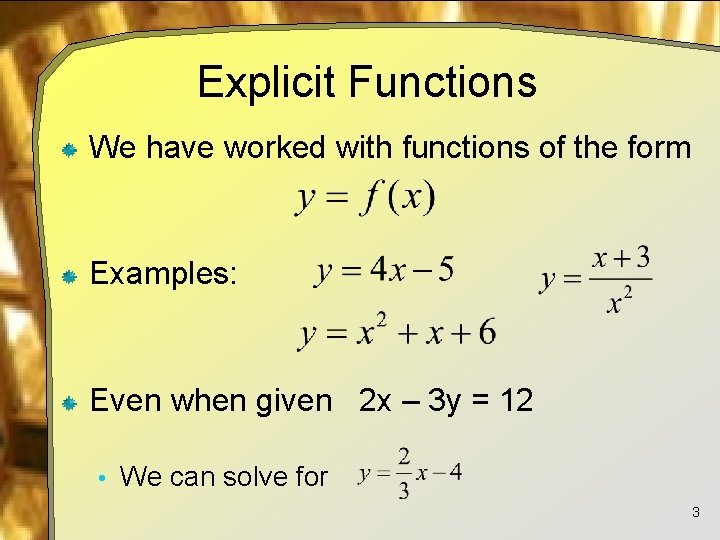 Explicit Functions

We have worked with functions of the form

$y = f(x)$

Examples: $y = 4x - 5$ $y = \frac{x+3}{x^2}$

$y = x^2 + x + 6$

Even when given 2x – 3y = 12

We can solve for $y = \frac{2}{3}x - 4$

3